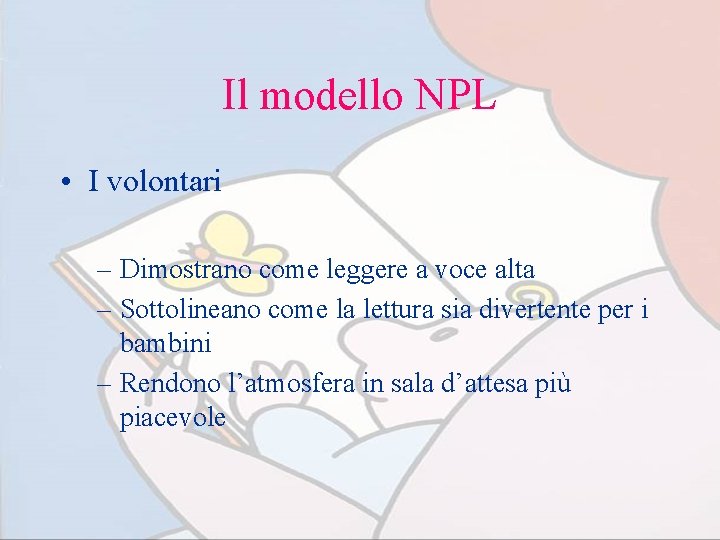 Il modello NPL

• I volontari

– Dimostrano come leggere a voce alta
– Sottolineano come la lettura sia divertente per i bambini
– Rendono l’atmosfera in sala d’attesa più piacevole